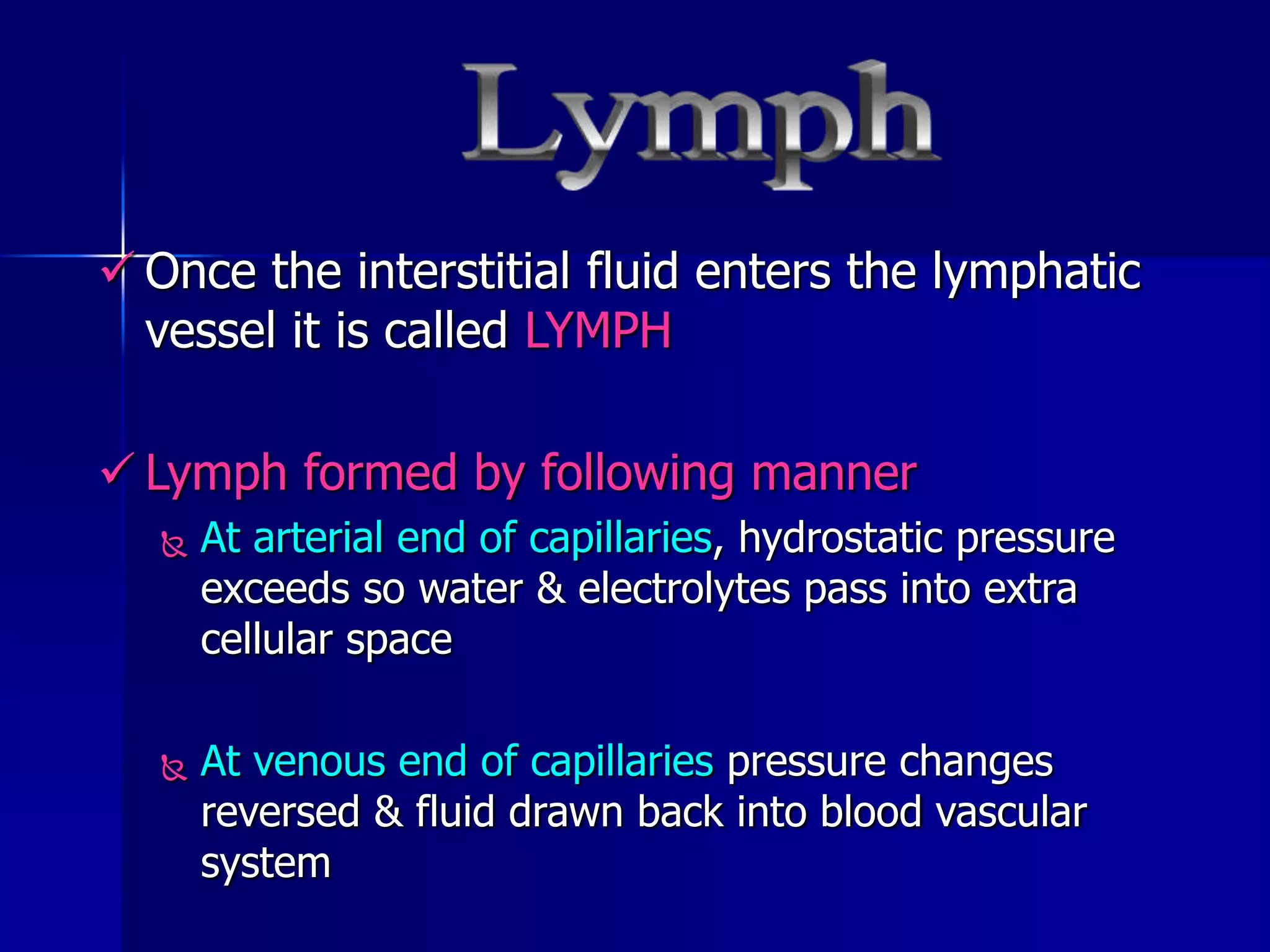 Lymph

✓ Once the interstitial fluid enters the lymphatic vessel it is called LYMPH

✓ Lymph formed by following manner

At arterial end of capillaries, hydrostatic pressure exceeds so water & electrolytes pass into extra cellular space

At venous end of capillaries pressure changes reversed & fluid drawn back into blood vascular system